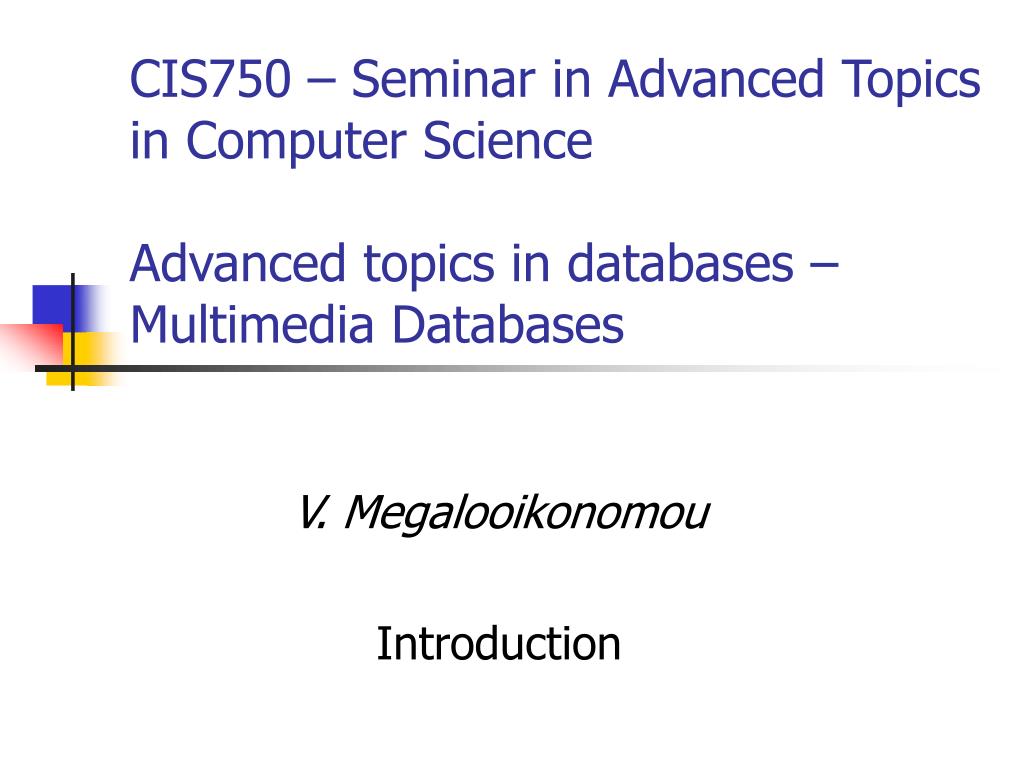 CIS750 – Seminar in Advanced Topics in Computer Science

Advanced topics in databases – Multimedia Databases

V. Megalooikonomou

Introduction